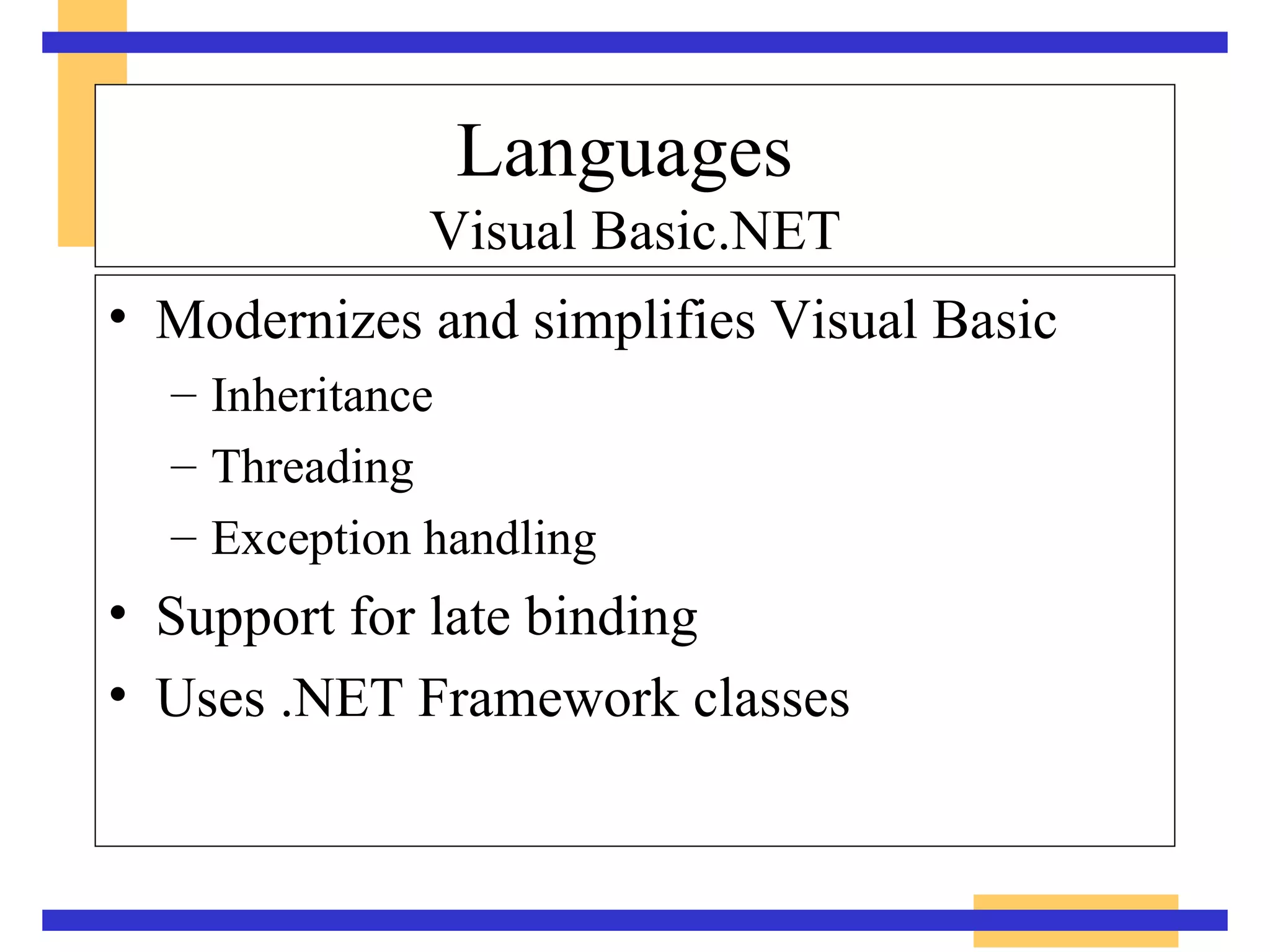 Languages
Visual Basic.NET

• Modernizes and simplifies Visual Basic
– Inheritance
– Threading
– Exception handling
• Support for late binding
• Uses .NET Framework classes